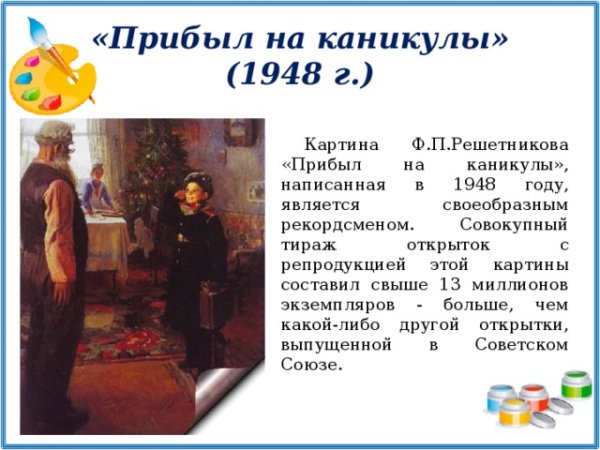 «Прибыл на каникулы» (1948 г.)

Картина Ф.П.Решетникова «Прибыл на каникулы», написанная в 1948 году, является своеобразным рекордсменом. Совокупный тираж открыток с репродукцией этой картины составил свыше 13 миллионов экземпляров - больше, чем какой-либо другой открытки, выпущенной в Советском Союзе.